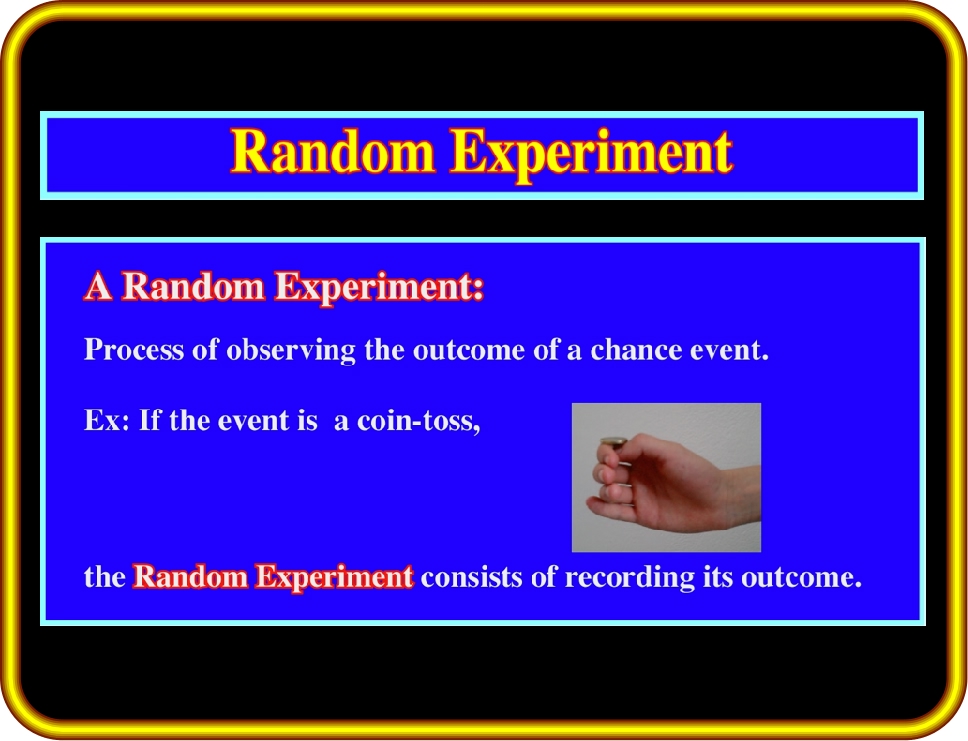 Random Experiment

A Random Experiment:

Process of observing the outcome of a chance event.

Ex: If the event is a coin-toss,

the Random Experiment consists of recording its outcome.